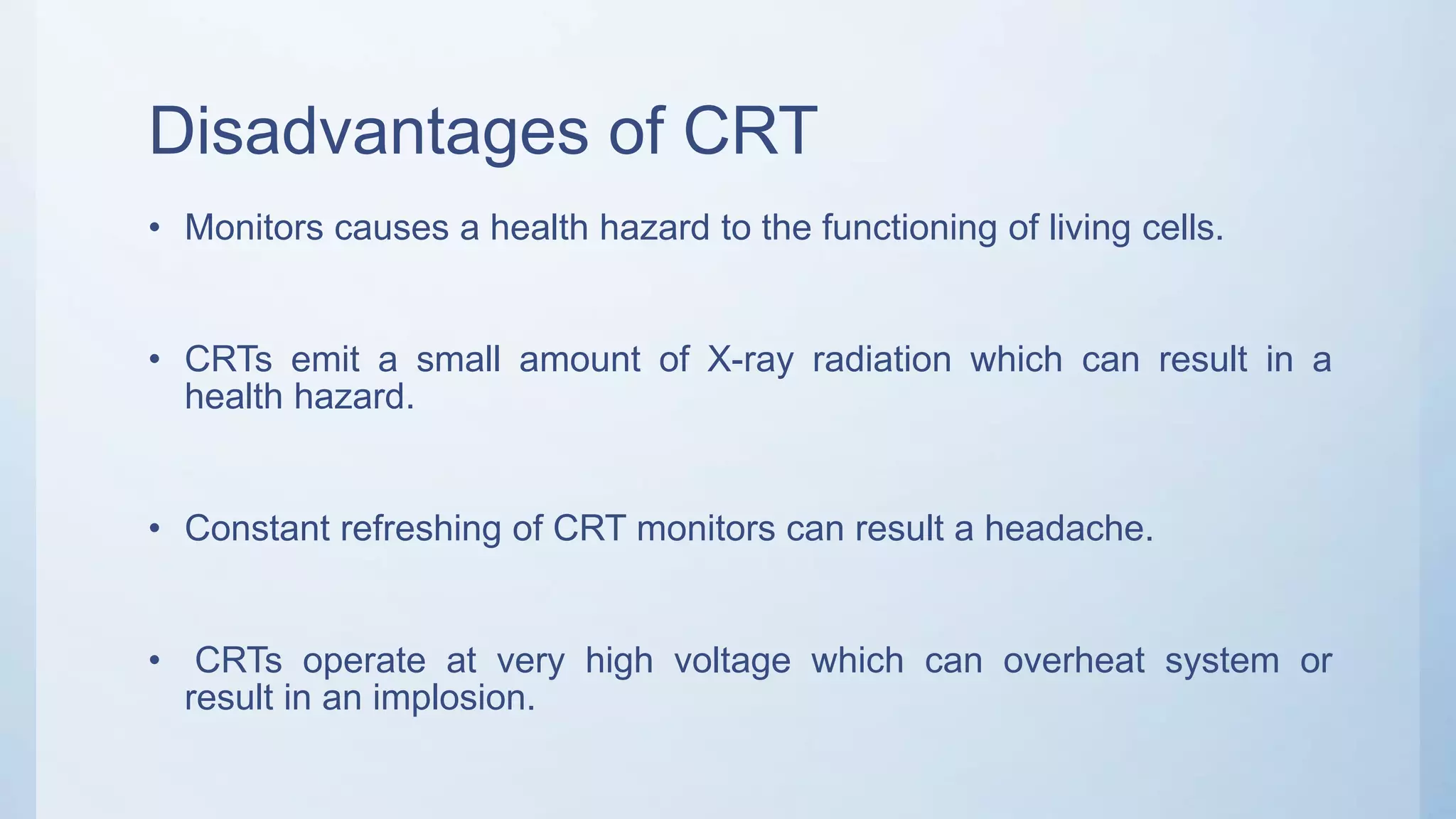 Disadvantages of CRT

• Monitors causes a health hazard to the functioning of living cells.

• CRTs emit a small amount of X-ray radiation which can result in a health hazard.

• Constant refreshing of CRT monitors can result a headache.

• CRTs operate at very high voltage which can overheat system or result in an implosion.